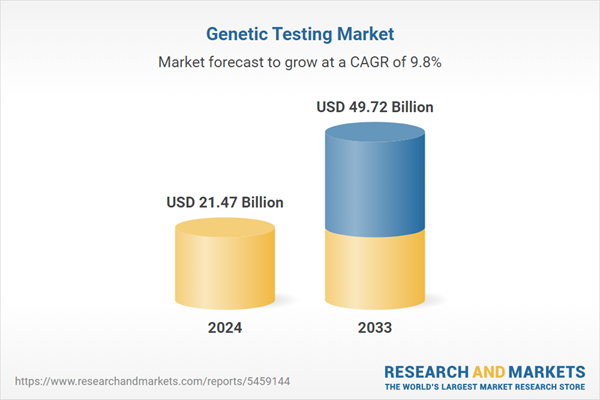 Genetic Testing Market

Market forecast to grow at a CAGR of 9.8%

USD 21.47 Billion

USD 49.72 Billion

2024

2033

https://www.researchandmarkets.com/reports/5459144

RESEARCH AND MARKETS
THE WORLD'S LARGEST MARKET RESEARCH STORE